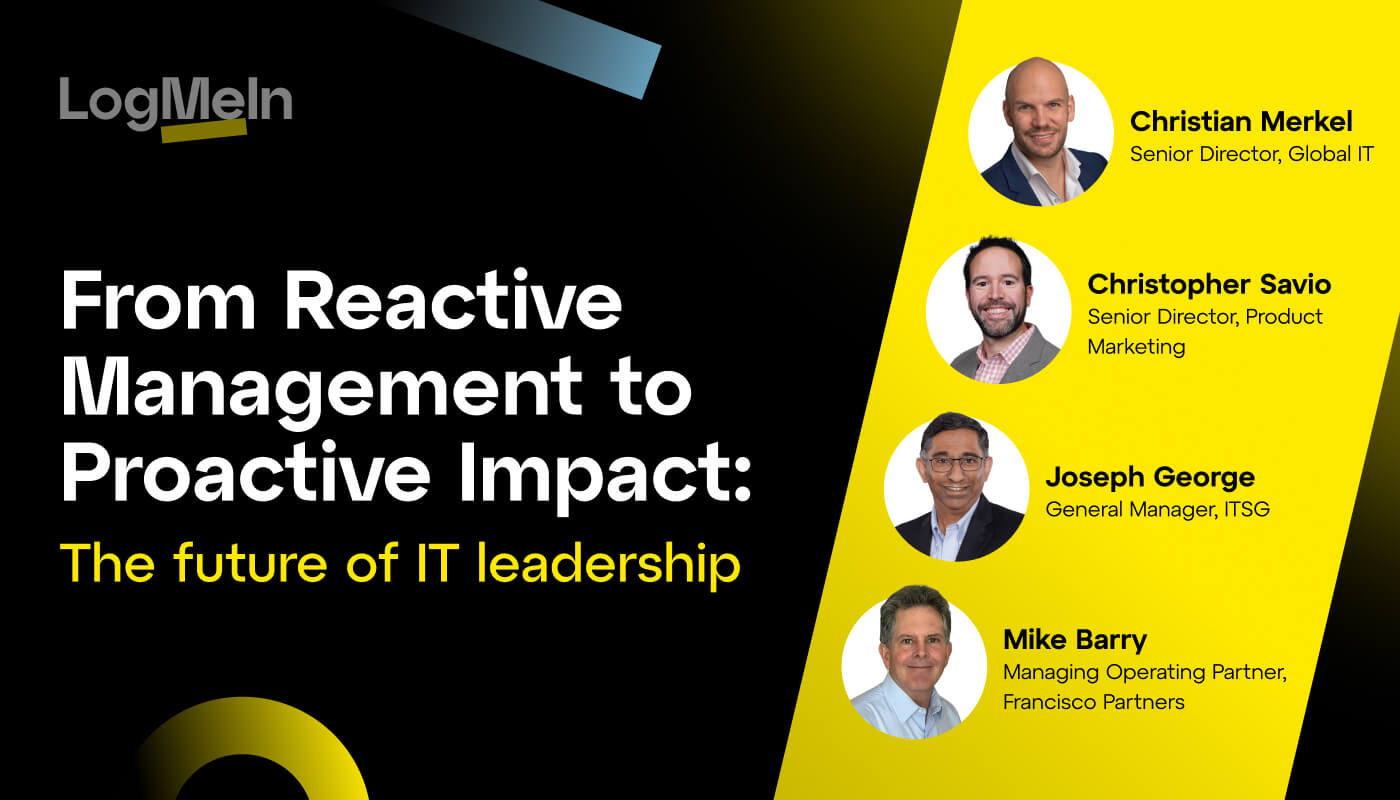 LogMeIn

From Reactive Management to Proactive Impact:

The future of IT leadership

Christian Merkel
Senior Director, Global IT

Christopher Savio
Senior Director, Product Marketing

Joseph George
General Manager, ITSG

Mike Barry
Managing Operating Partner, Francisco Partners